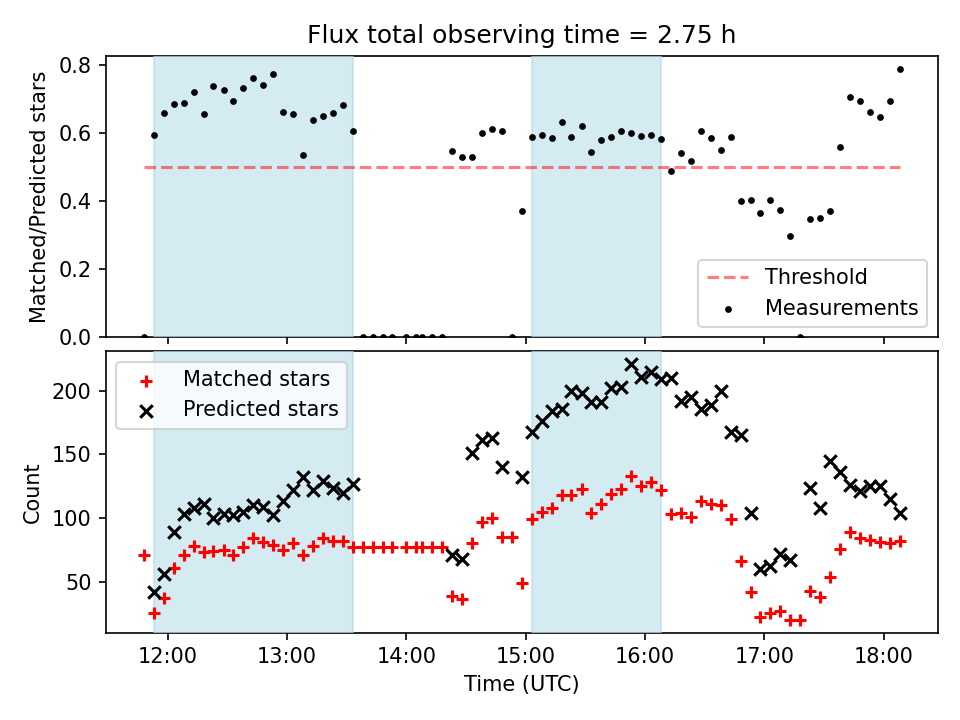 Flux total observing time = 2.75 h

Matched/Predicted stars

0.8
0.6
0.4
0.2
0.0

Threshold
Measurements

Matched stars
Predicted stars

Count

200
150
100
50

12:00
13:00
14:00
15:00
16:00
17:00
18:00

Time (UTC)